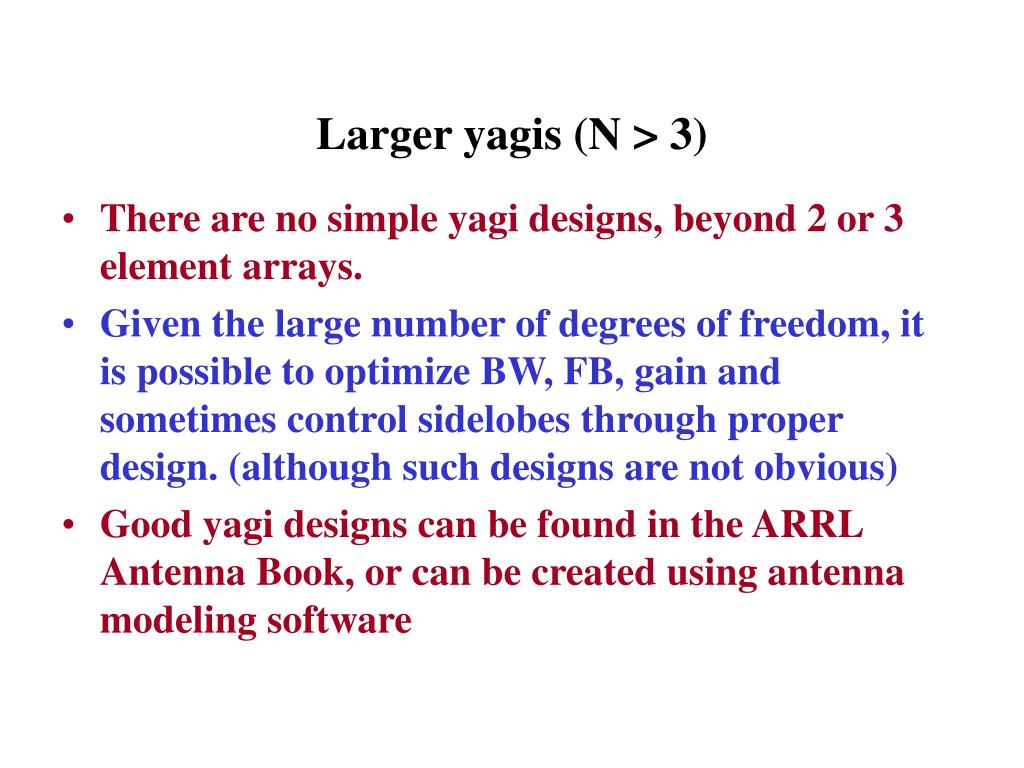 Larger yagis (N > 3)

• There are no simple yagi designs, beyond 2 or 3 element arrays.
• Given the large number of degrees of freedom, it is possible to optimize BW, FB, gain and sometimes control sidelobes through proper design. (although such designs are not obvious)
• Good yagi designs can be found in the ARRL Antenna Book, or can be created using antenna modeling software